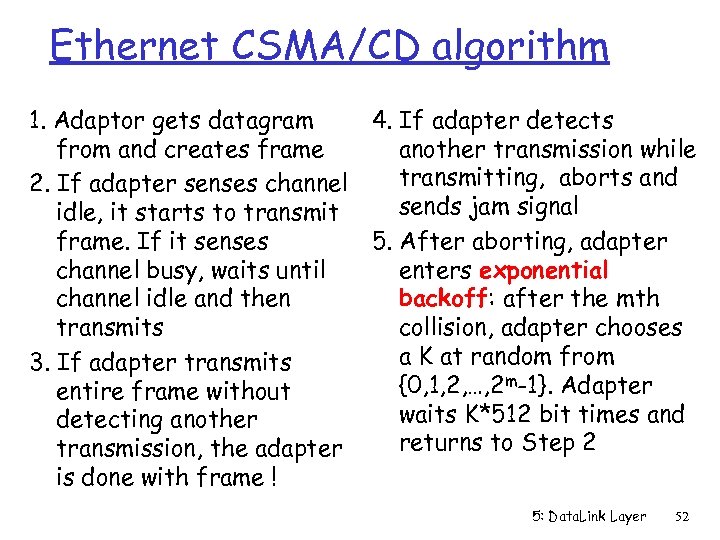 Ethernet CSMA/CD algorithm

1. Adaptor gets datagram from and creates frame
2. If adapter senses channel idle, it starts to transmit frame. If it senses channel busy, waits until channel idle and then transmits
3. If adapter transmits entire frame without detecting another transmission, the adapter is done with frame !

4. If adapter detects another transmission while transmitting, aborts and sends jam signal
5. After aborting, adapter enters exponential backoff: after the mth collision, adapter chooses a K at random from $\{0,1,2,\ldots,2^m-1\}$. Adapter waits K*512 bit times and returns to Step 2

5: DataLink Layer 52